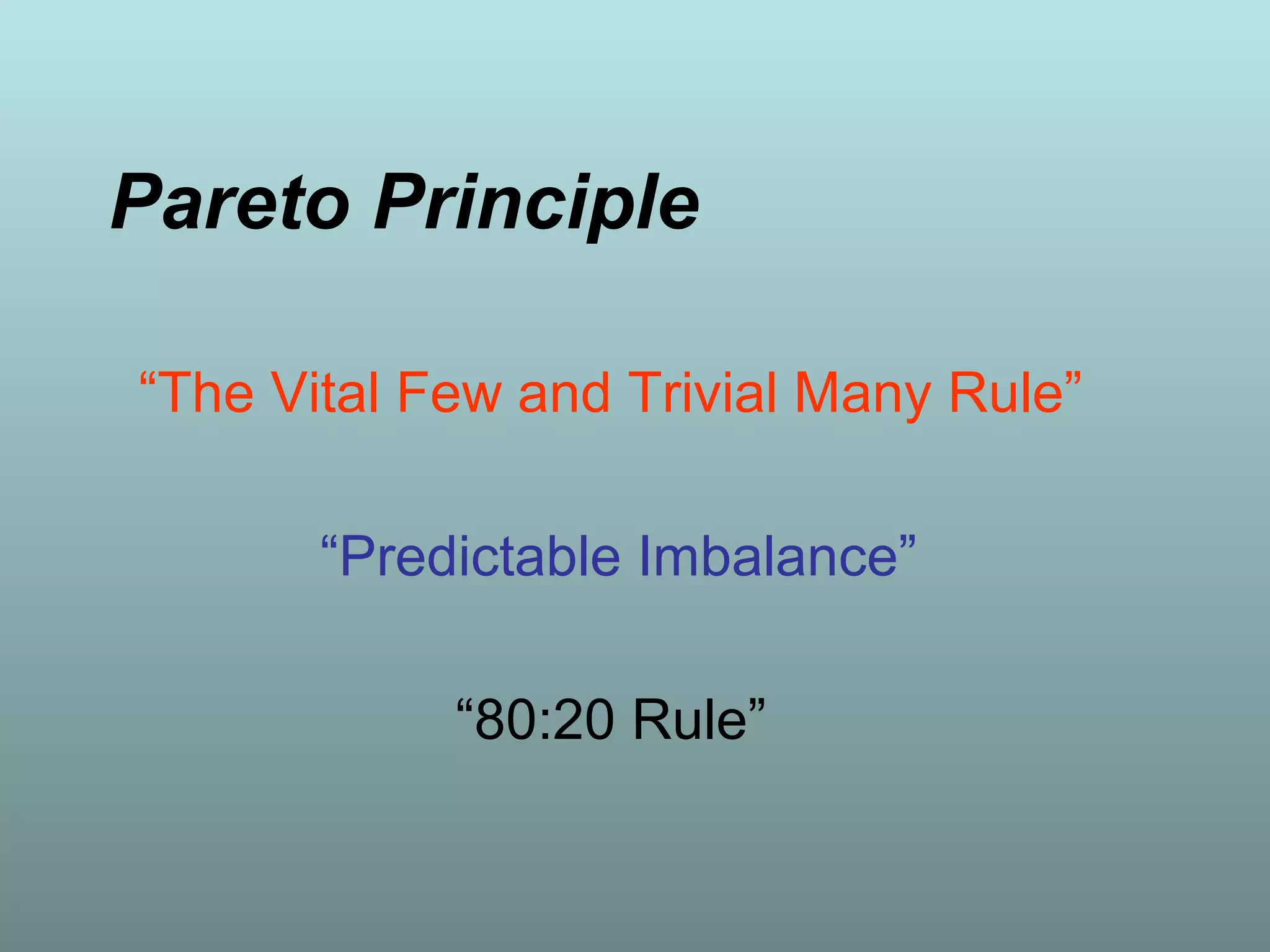 Pareto Principle

“The Vital Few and Trivial Many Rule”

“Predictable Imbalance”

“80:20 Rule”